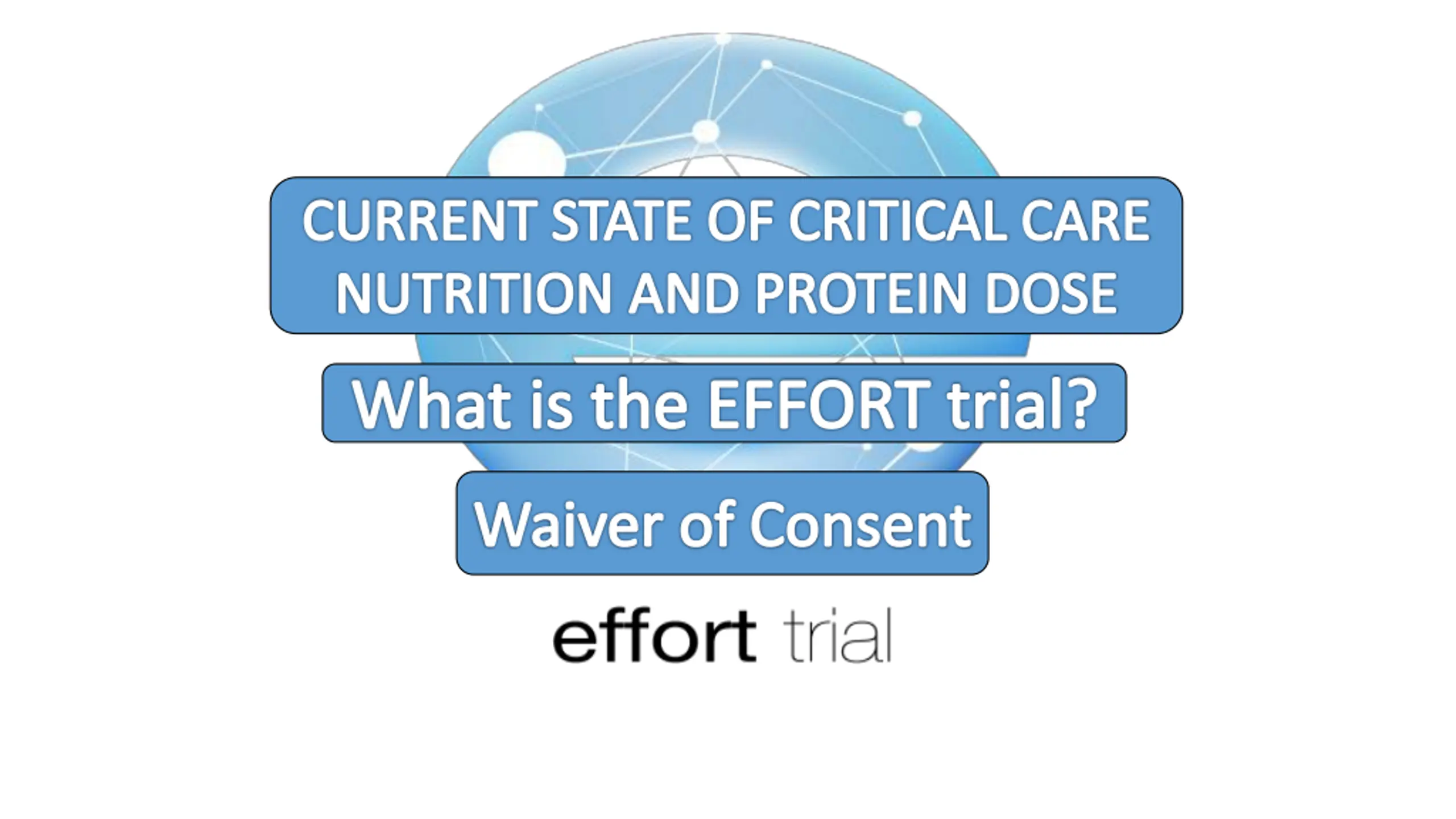 CURRENT STATE OF CRITICAL CARE NUTRITION AND PROTEIN DOSE

What is the EFFORT trial?

Waiver of Consent

effort trial